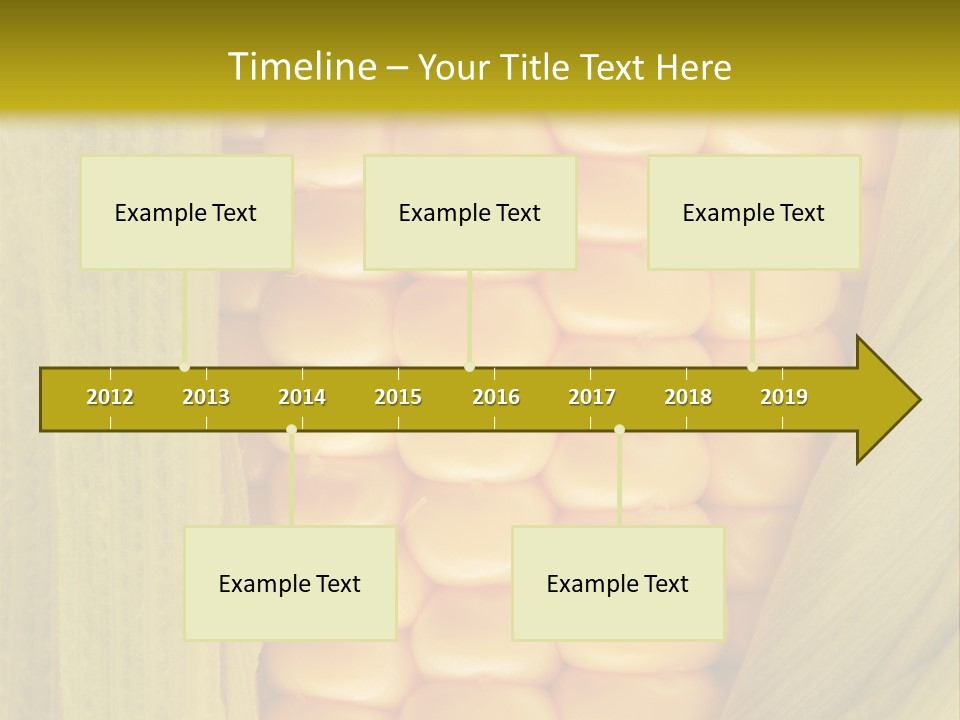 Timeline – Your Title Text Here

Example Text

Example Text

Example Text

2012 2013 2014 2015 2016 2017 2018 2019

Example Text

Example Text